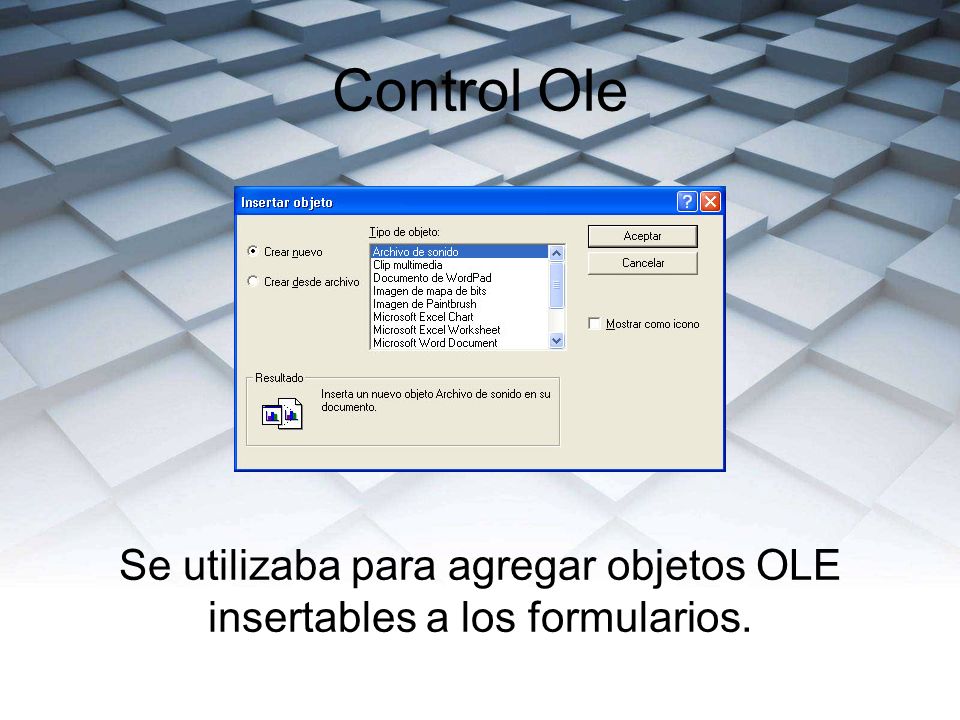 Control Ole

Insertar objeto

Crear nuevo

Crear desde archivo

Tipo de objeto:

Archivo de sonido
Clip multimedia
Documento de WordPad
Imagen de mapa de bits
Imagen de Paintbrush
Microsoft Excel Chart
Microsoft Excel Worksheet
Microsoft Word Document

Aceptar

Cancelar

Mostrar como icono

Resultado

Inserta un nuevo objeto Archivo de sonido en su documento.

Se utilizaba para agregar objetos OLE insertables a los formularios.